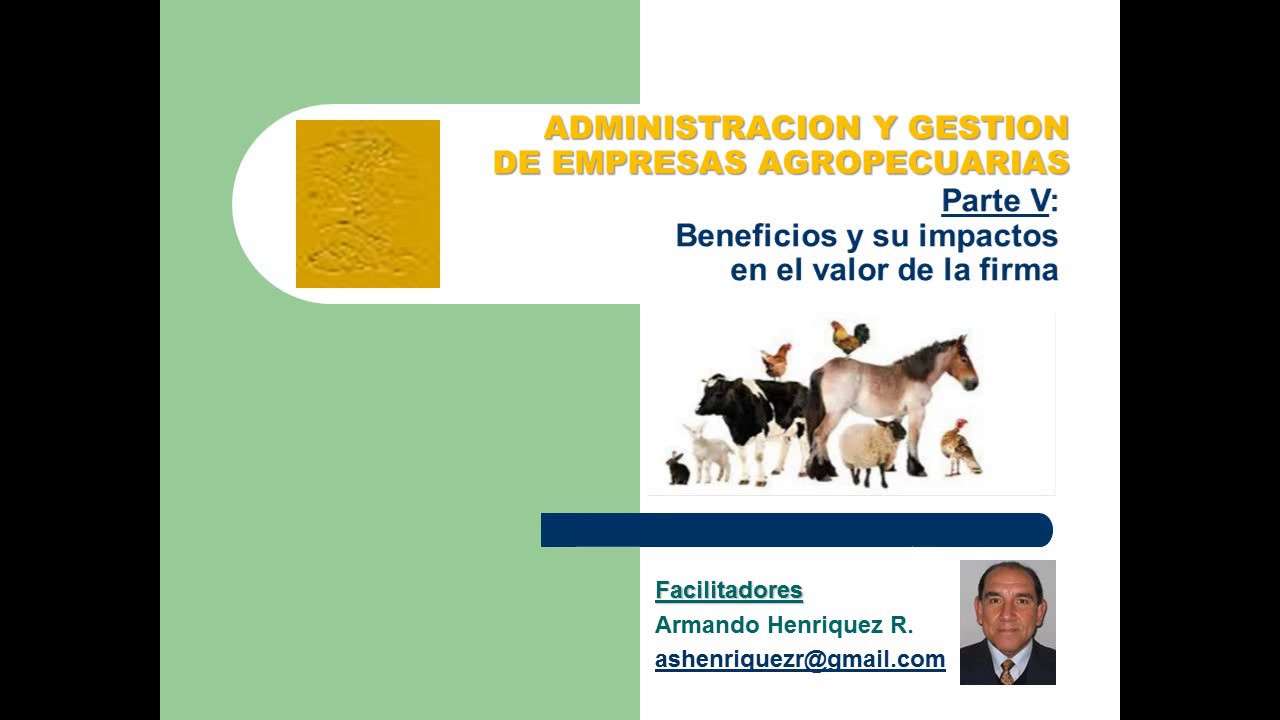 ADMINISTRACION Y GESTION
DE EMPRESAS AGROPECUARIAS

Parte V:
Beneficios y su impactos
en el valor de la firma

Facilitadores
Armando Henriquez R.
ashenriquezr@gmail.com